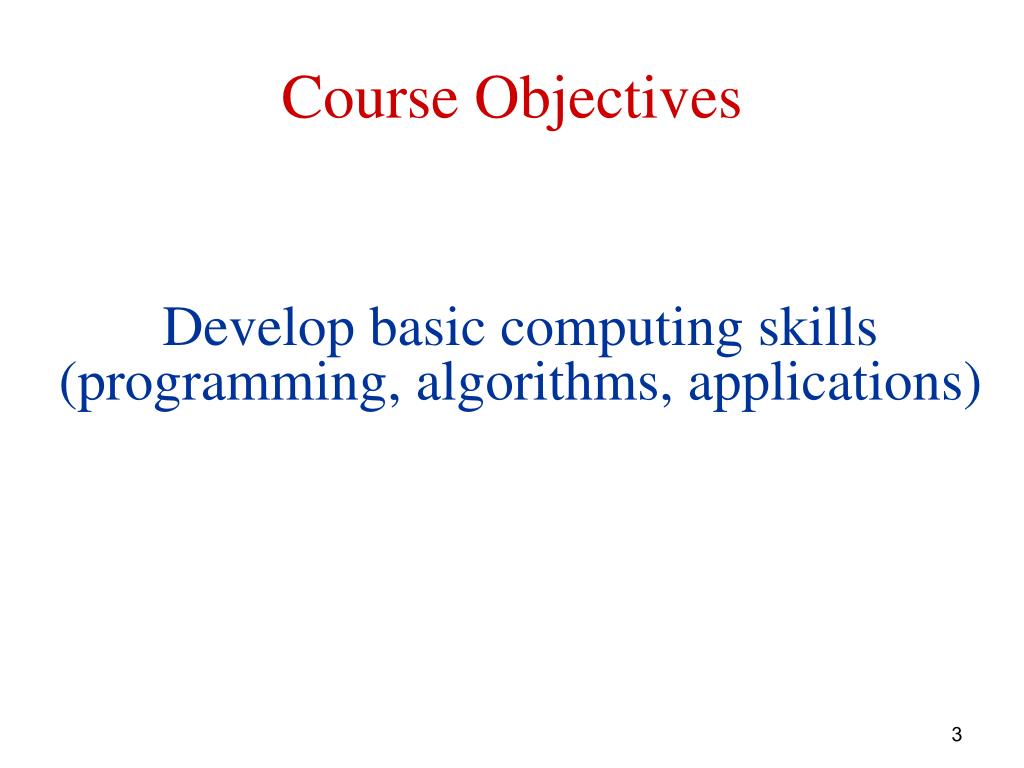 Course Objectives

Develop basic computing skills (programming, algorithms, applications)

3